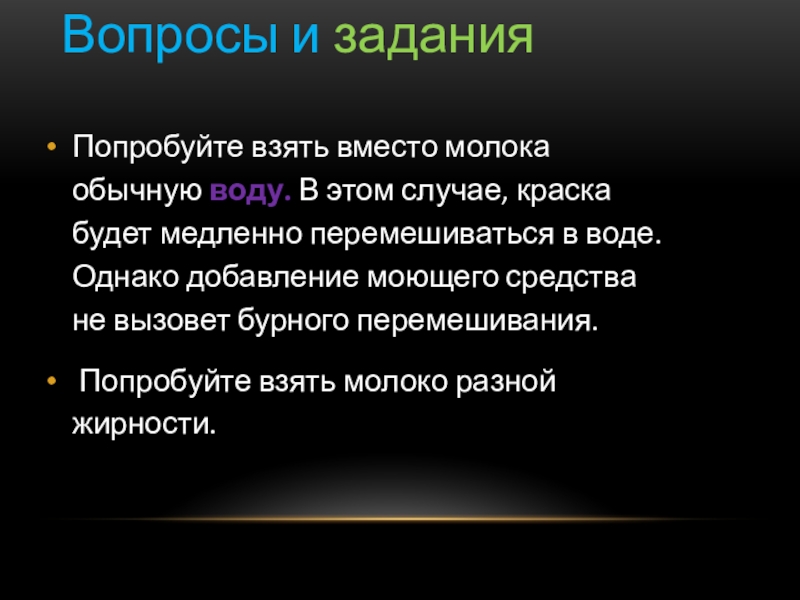 Вопросы и задания

• Попробуйте взять вместо молока обычную воду. В этом случае, краска будет медленно перемешиваться в воде. Однако добавление моющего средства не вызовет бурного перемешивания.

• Попробуйте взять молоко разной жирности.